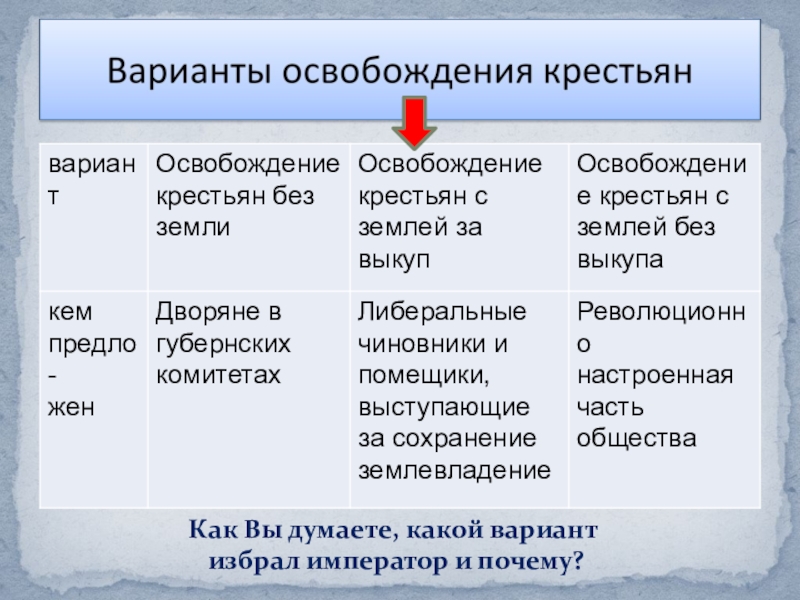 Варианты освобождения крестьян

| вариант | Освобождение крестьян без земли | Освобождение крестьян с землей за выкуп | Освобождение крестьян с землей без выкупа |
|---|---|---|---|
| кем предло-жен | Дворяне в губернских комитетах | Либеральные чиновники и помещики, выступающие за сохранение землевладение | Революционно настроенная часть общества |

Как Вы думаете, какой вариант избрал император и почему?